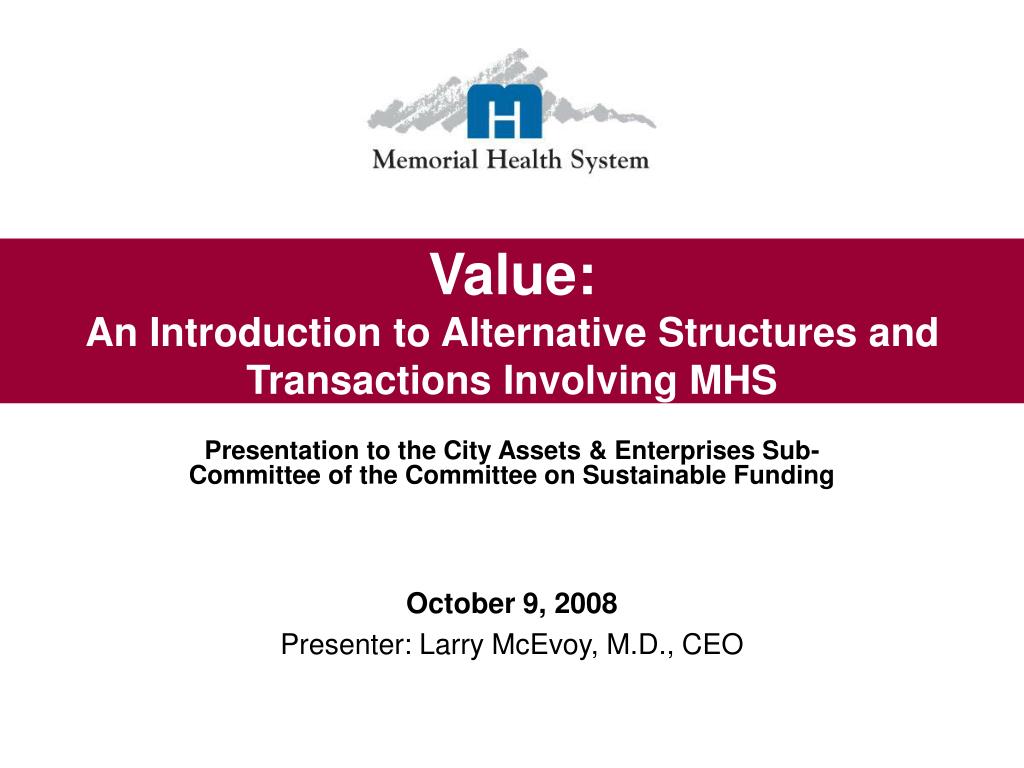 H
Memorial Health System

Value:
An Introduction to Alternative Structures and Transactions Involving MHS

Presentation to the City Assets & Enterprises Sub-Committee of the Committee on Sustainable Funding

October 9, 2008
Presenter: Larry McEvoy, M.D., CEO